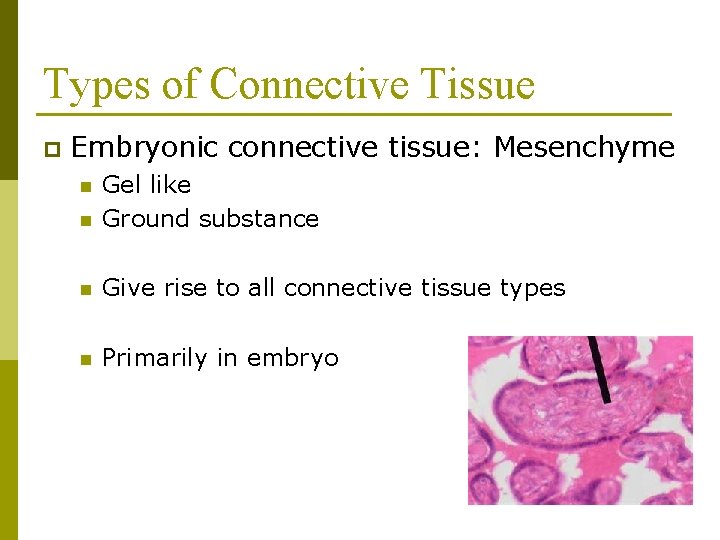 Types of Connective Tissue

Embryonic connective tissue: Mesenchyme

Gel like

Ground substance

Give rise to all connective tissue types

Primarily in embryo